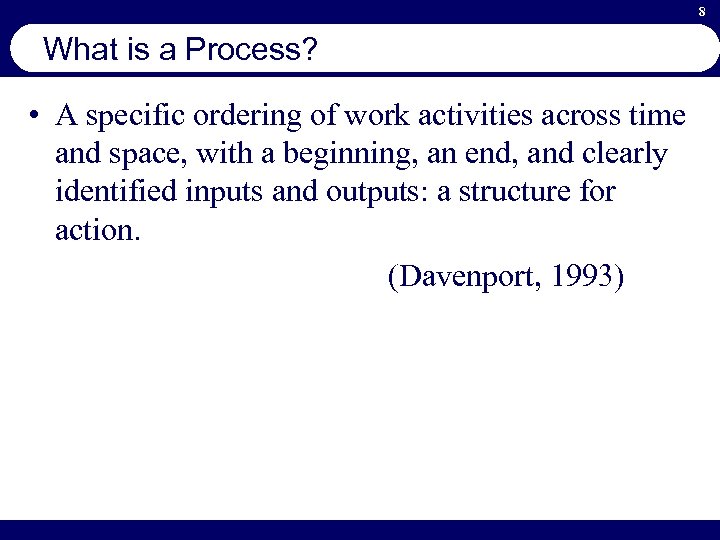 8

What is a Process?

• A specific ordering of work activities across time and space, with a beginning, an end, and clearly identified inputs and outputs: a structure for action.

(Davenport, 1993)